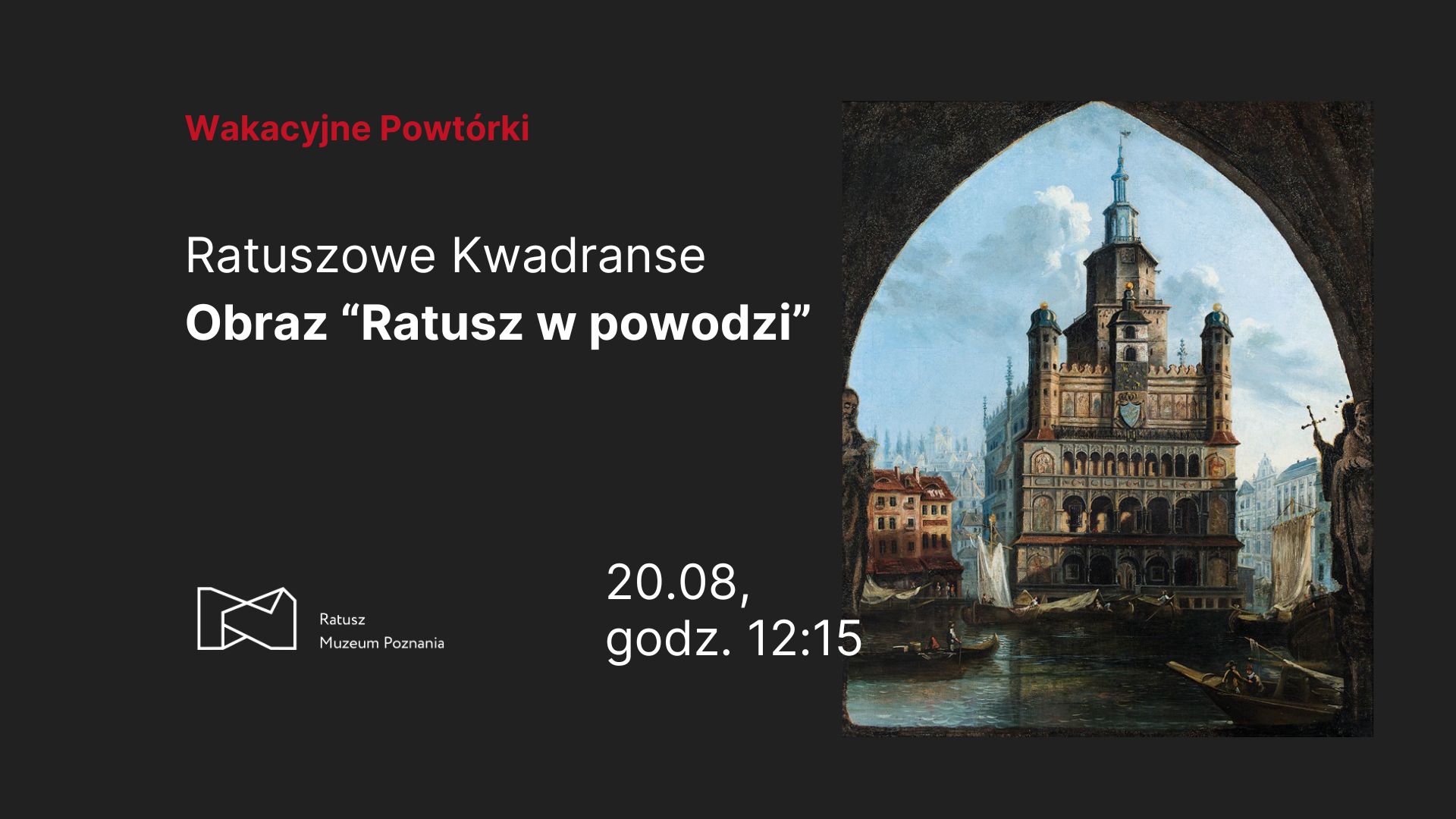 Wakacyjne Powtórki

Ratuszowe Kwadranse
Obraz “Ratusz w powodzi”

Ratusz
Muzeum Poznania

20.08,
godz. 12:15